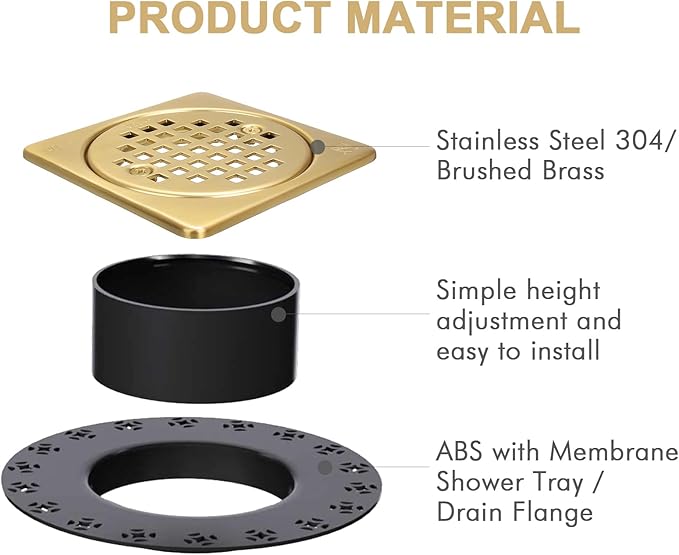 PRODUCT MATERIAL

Stainless Steel 304/ Brushed Brass

Simple height adjustment and easy to install

ABS with Membrane Shower Tray / Drain Flange